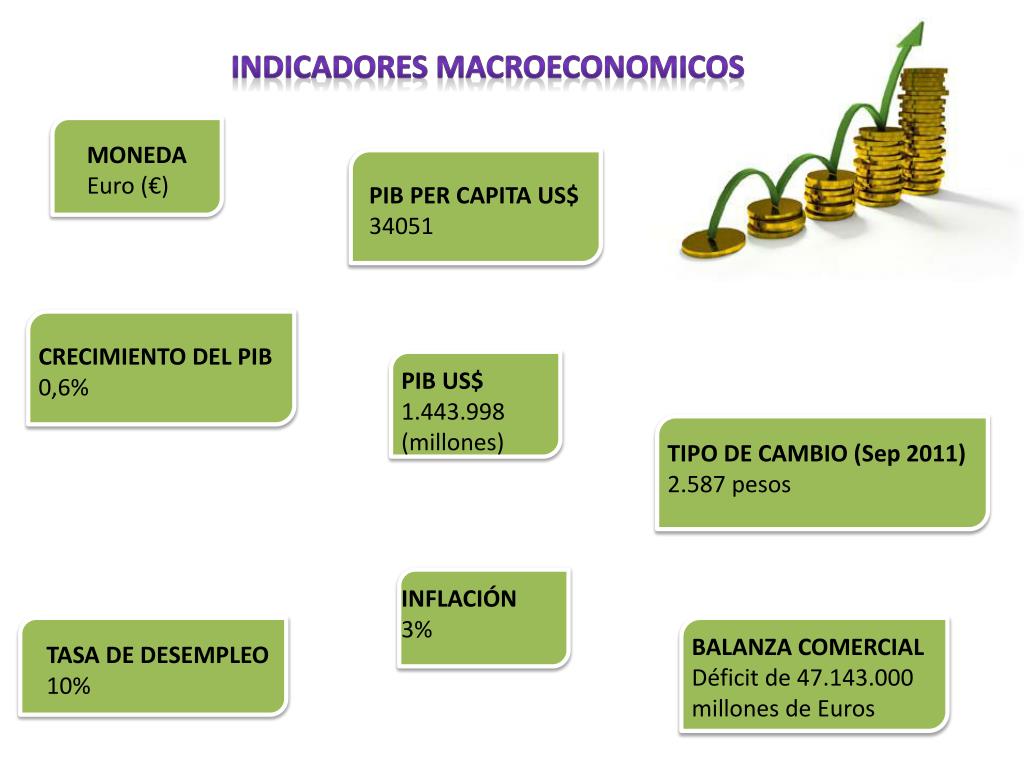 INDICADORES MACROECONOMICOS

MONEDA
Euro (€)

PIB PER CAPITA US$
34051

CRECIMIENTO DEL PIB
0,6%

PIB US$
1.443.998
(millones)

TIPO DE CAMBIO (Sep 2011)
2.587 pesos

INFLACIÓN
3%

TASA DE DESEMPLEO
10%

BALANZA COMERCIAL
Déficit de 47.143.000 millones de Euros